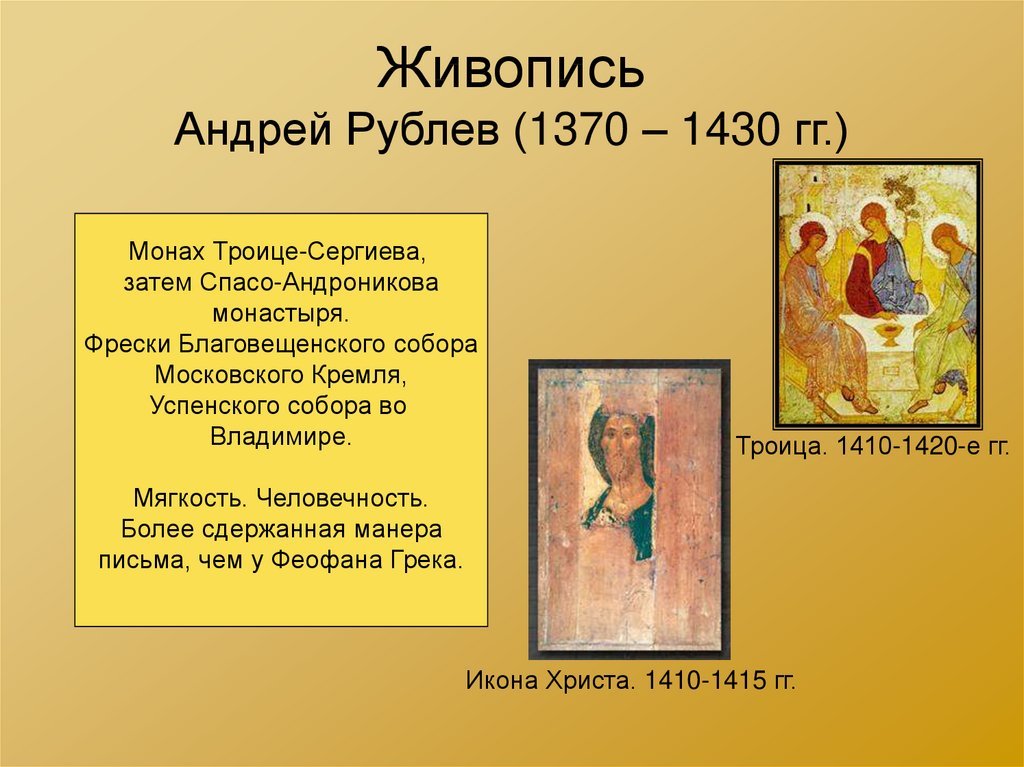 Живопись
Андрей Рублев (1370 – 1430 гг.)

Монах Троице-Сергиева, затем Спасо-Андроникова монастыря.
Фрески Благовещенского собора Московского Кремля, Успенского собора во Владимире.

Мягкость. Человечность.
Более сдержанная манера письма, чем у Феофана Грека.

Троица. 1410-1420-е гг.

Икона Христа. 1410-1415 гг.